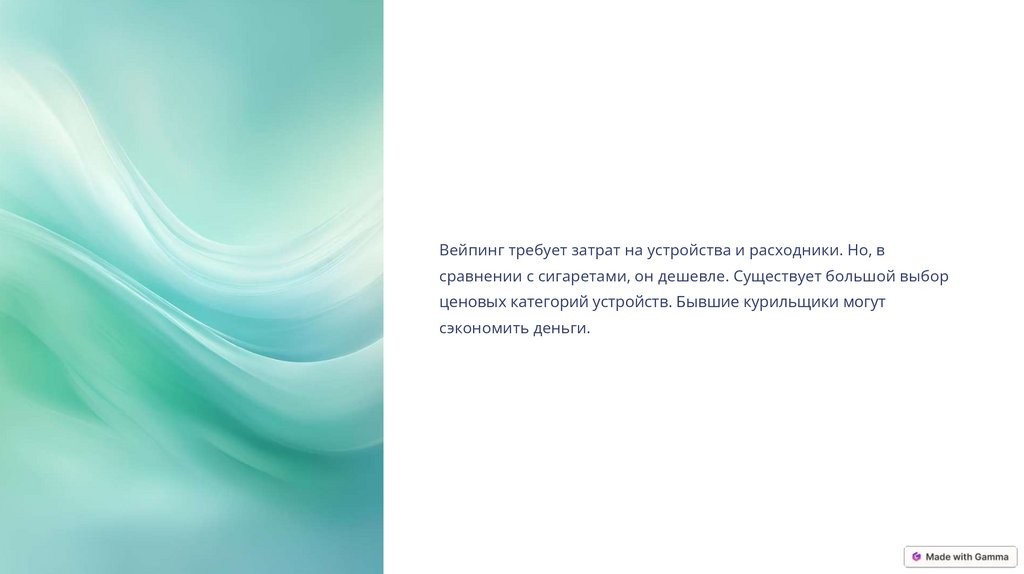 Вейпинг требует затрат на устройства и расходники. Но, в сравнении с сигаретами, он дешевле. Существует большой выбор ценовых категорий устройств. Бывшие курильщики могут сэкономить деньги.

Made with Gamma